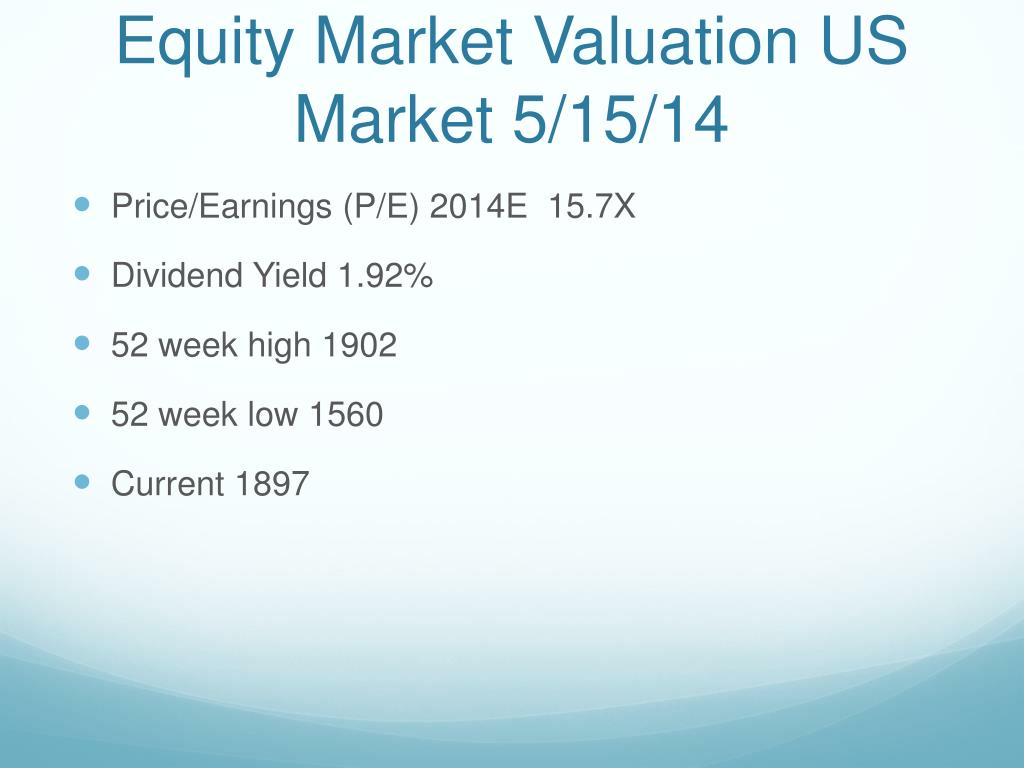 Equity Market Valuation US Market 5/15/14

- Price/Earnings (P/E) 2014E 15.7X
- Dividend Yield 1.92%
- 52 week high 1902
- 52 week low 1560
- Current 1897